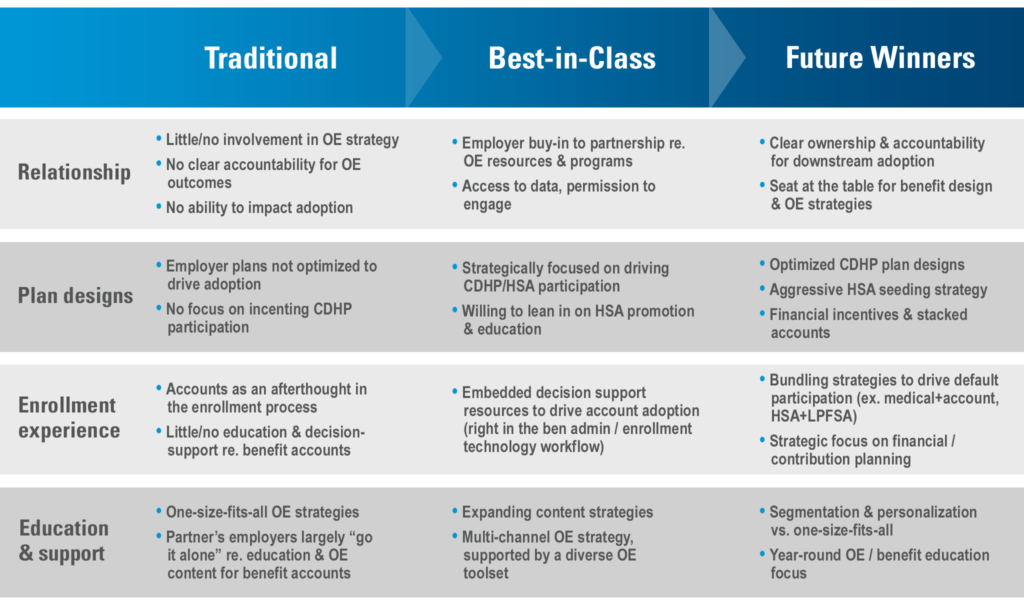 | | Traditional | Best-in-Class | Future Winners |
|---|---|---|---|
| Relationship | • Little/no involvement in OE strategy • No clear accountability for OE outcomes • No ability to impact adoption | • Employer buy-in to partnership re. OE resources & programs • Access to data, permission to engage | • Clear ownership & accountability for downstream adoption • Seat at the table for benefit design & OE strategies |
| Plan designs | • Employer plans not optimized to drive adoption • No focus on incenting CDHP participation | • Strategically focused on driving CDHP/HSA participation • Willing to lean in on HSA promotion & education | • Optimized CDHP plan designs • Aggressive HSA seeding strategy • Financial incentives & stacked accounts |
| Enrollment experience | • Accounts as an afterthought in the enrollment process • Little/no education & decision-support re. benefit accounts | • Embedded decision support resources to drive account adoption (right in the ben admin / enrollment technology workflow) | • Bundling strategies to drive default participation (ex. medical+account, HSA+LPFSA) • Strategic focus on financial / contribution planning |
| Education & support | • One-size-fits-all OE strategies • Partner's employers largely "go it alone" re. education & OE content for benefit accounts | • Expanding content strategies • Multi-channel OE strategy, supported by a diverse OE toolset | • Segmentation & personalization vs. one-size-fits-all • Year-round OE / benefit education focus |